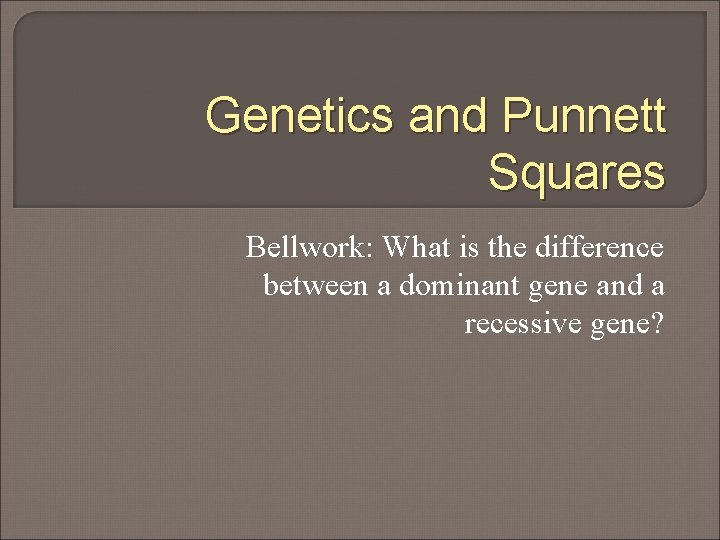 Genetics and Punnett Squares

Bellwork: What is the difference between a dominant gene and a recessive gene?